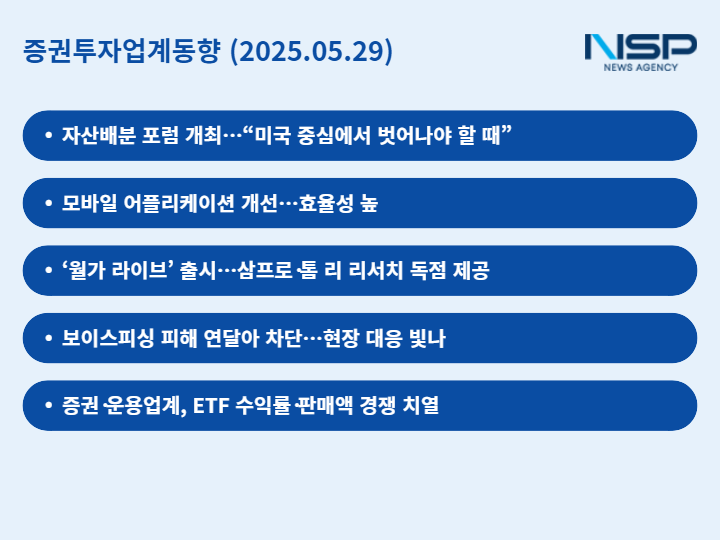 증권투자업계동향 (2025.05.29)

NSP
NEWS AGENCY

• 자산배분 포럼 개최…“미국 중심에서 벗어나야 할 때”

• 모바일 어플리케이션 개선…효율성 높

• ‘월가 라이브’ 출시…삼프로·톰 리 리서치 독점 제공

• 보이스피싱 피해 연달아 차단…현장 대응 빛나

• 증권·운용업계, ETF 수익률·판매액 경쟁 치열